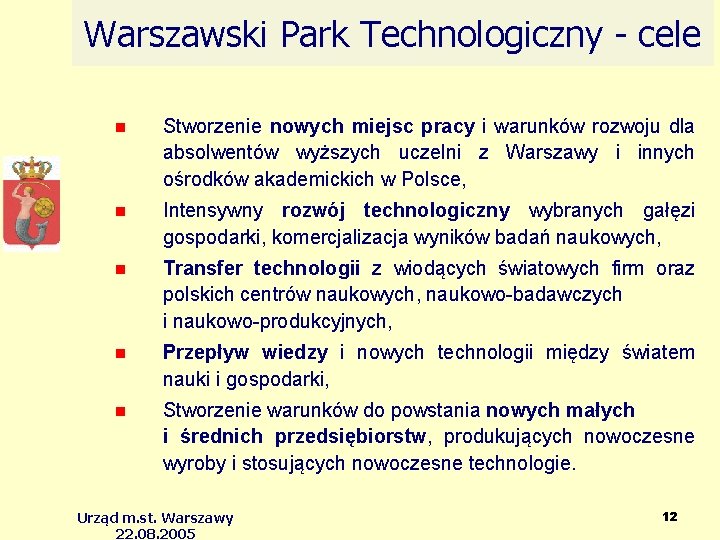 Warszawski Park Technologiczny - cele

Stworzenie nowych miejsc pracy i warunków rozwoju dla absolwentów wyższych uczelni z Warszawy i innych ośrodków akademickich w Polsce,

Intensywny rozwój technologiczny wybranych gałęzi gospodarki, komercjalizacja wyników badań naukowych,

Transfer technologii z wiodących światowych firm oraz polskich centrów naukowych, naukowo-badawczych i naukowo-produkcyjnych,

Przepływ wiedzy i nowych technologii między światem nauki i gospodarki,

Stworzenie warunków do powstania nowych małych i średnich przedsiębiorstw, produkujących nowoczesne wyroby i stosujących nowoczesne technologie.

Urząd m.st. Warszawy
22.08.2005

12